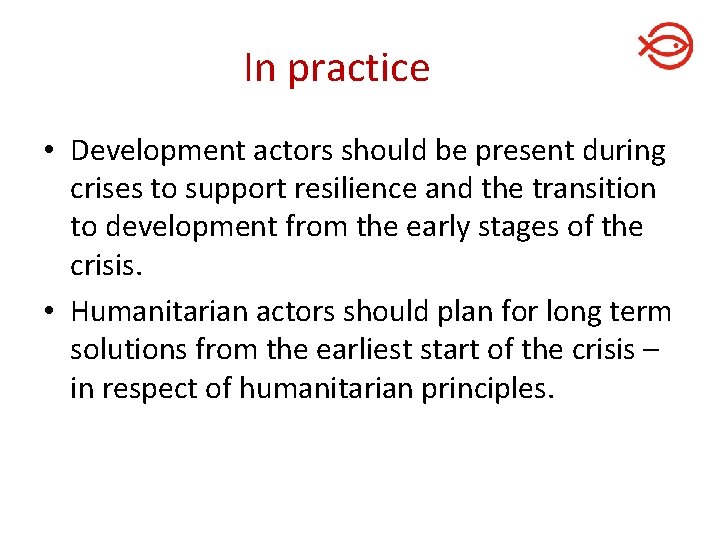 In practice

• Development actors should be present during crises to support resilience and the transition to development from the early stages of the crisis.

• Humanitarian actors should plan for long term solutions from the earliest start of the crisis – in respect of humanitarian principles.